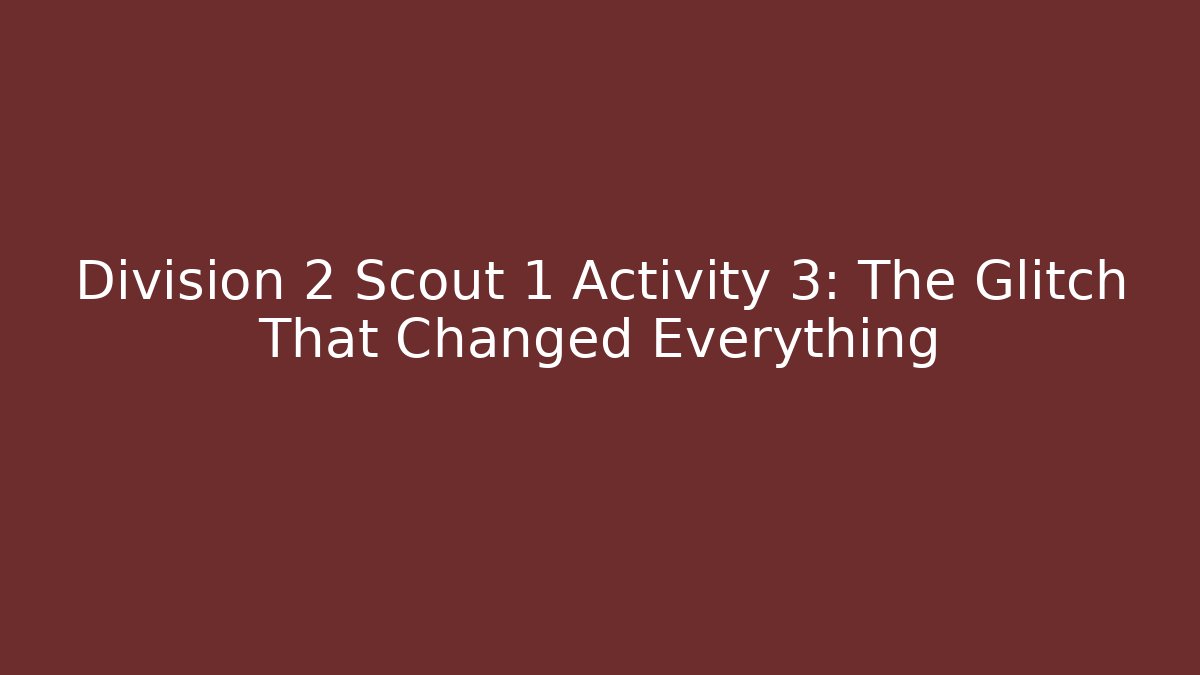 Division 2 Scout 1 Activity 3: The Glitch That Changed Everything